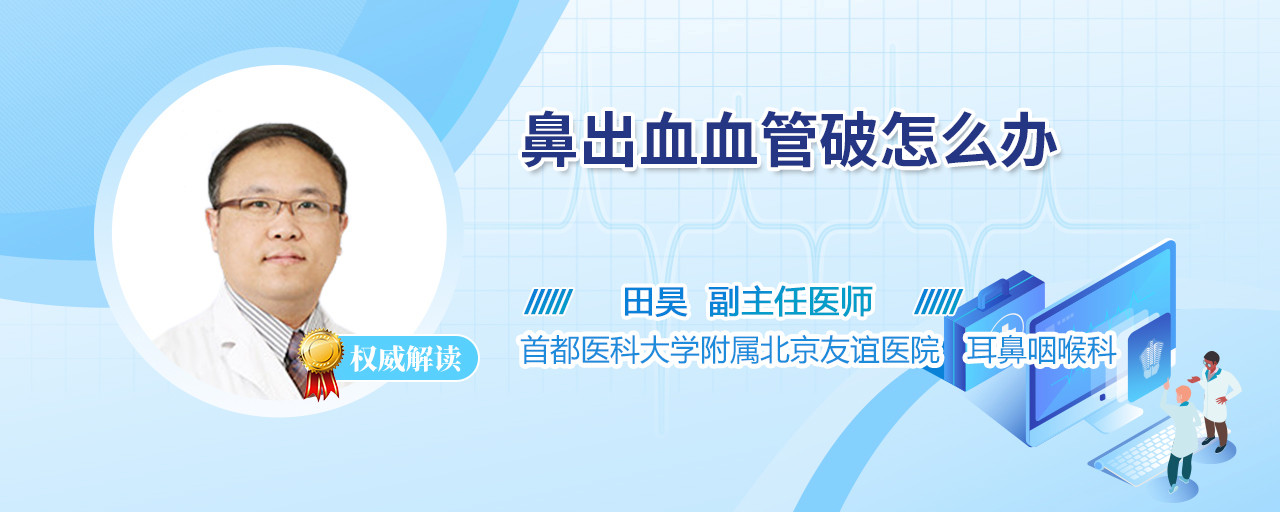 鼻出血血管破怎么办

田昊 副主任医师

首都医科大学附属北京友谊医院 耳鼻咽喉科

权威解读